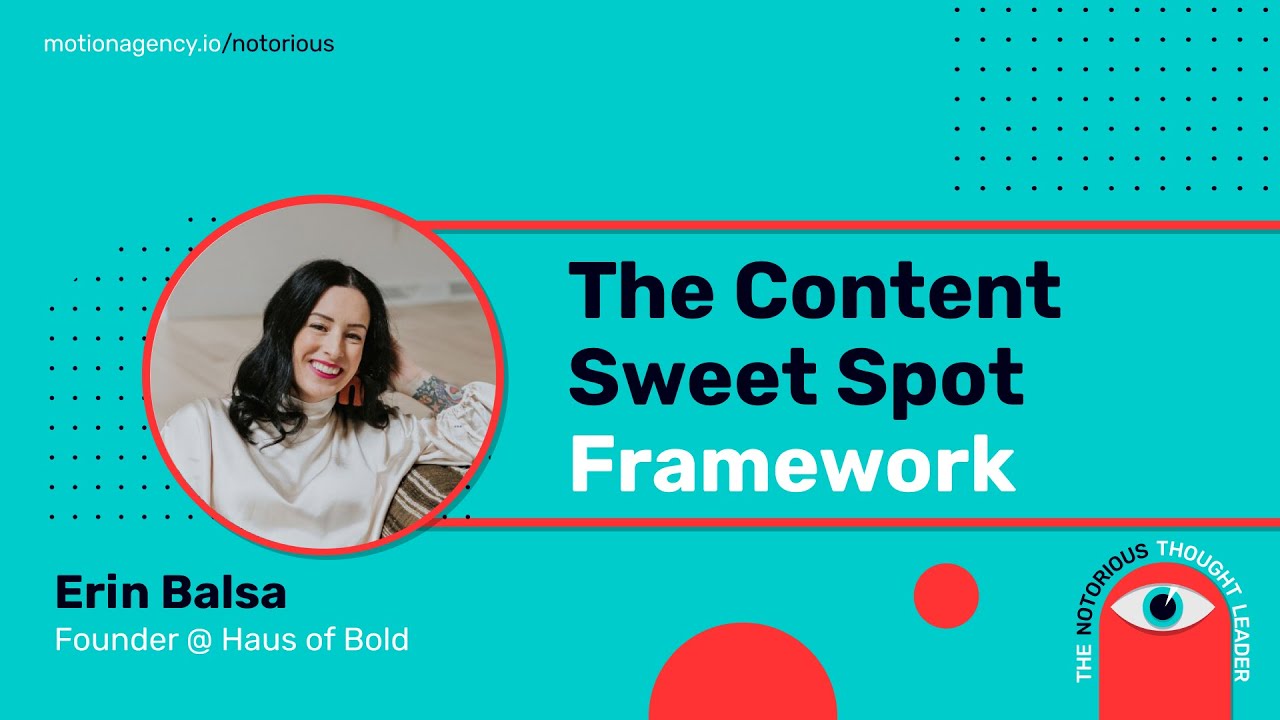 motionagency.io/notorious

The Content Sweet Spot Framework

Erin Balsa
Founder @ Haus of Bold

THE NOTORIOUS THOUGHT LEADER